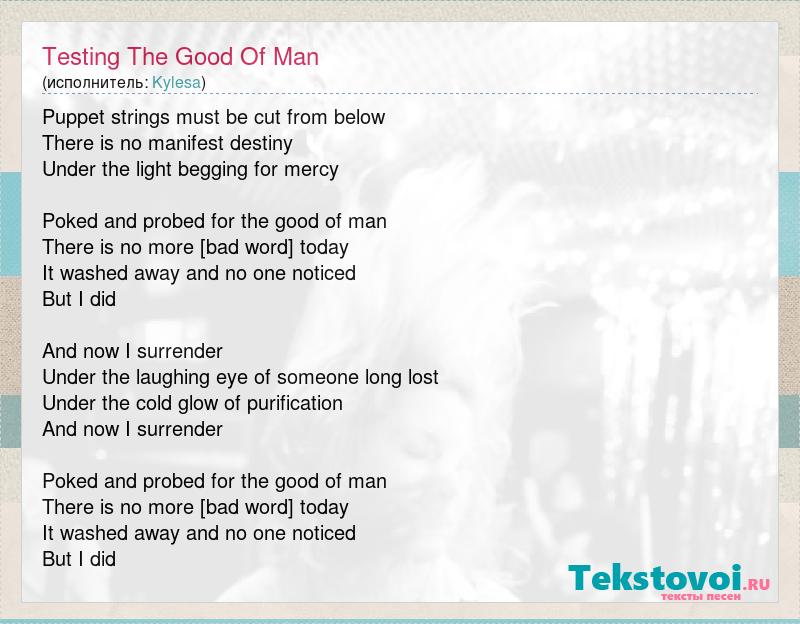 Testing The Good Of Man
(исполнитель: Kylesa)

Puppet strings must be cut from below
There is no manifest destiny
Under the light begging for mercy

Poked and probed for the good of man
There is no more [bad word] today
It washed away and no one noticed
But I did

And now I surrender
Under the laughing eye of someone long lost
Under the cold glow of purification
And now I surrender

Poked and probed for the good of man
There is no more [bad word] today
It washed away and no one noticed
But I did

Tekstovoi.RU
тексты песен